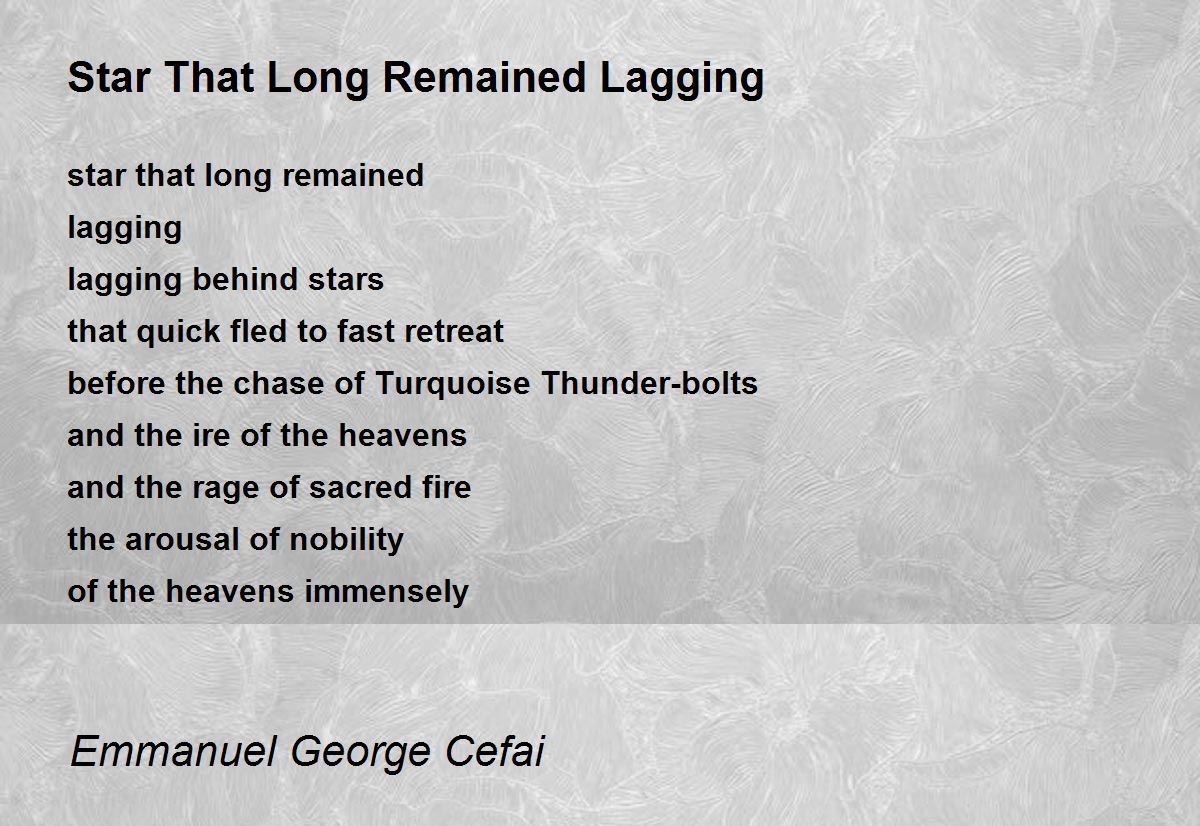 Star That Long Remained Lagging

star that long remained
lagging
lagging behind stars
that quick fled to fast retreat
before the chase of Turquoise Thunder-bolts
and the ire of the heavens
and the rage of sacred fire
the arousal of nobility
of the heavens immensely

Emmanuel George Cefai